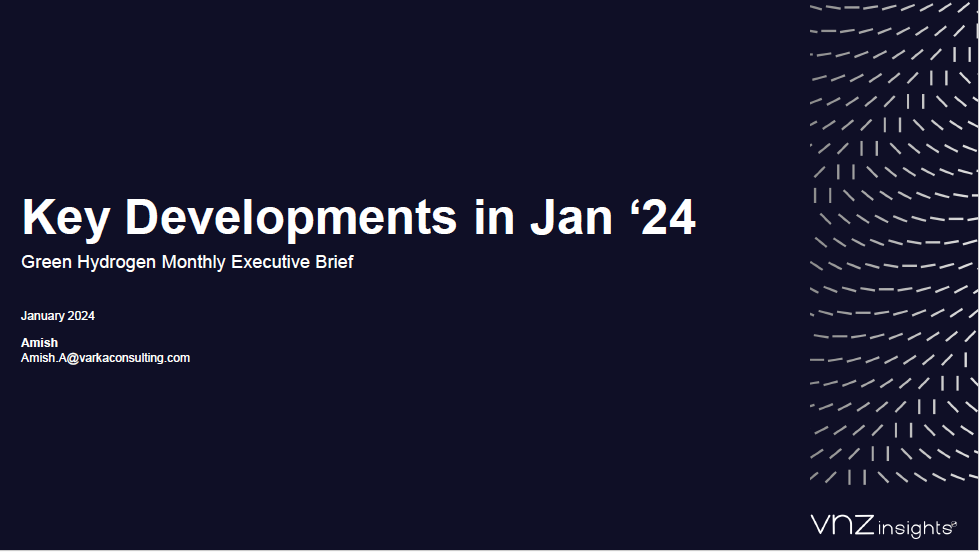 Key Developments in Jan ‘24

Green Hydrogen Monthly Executive Brief

January 2024

Amish
Amish.A@varkaconsulting.com

VNZ insights